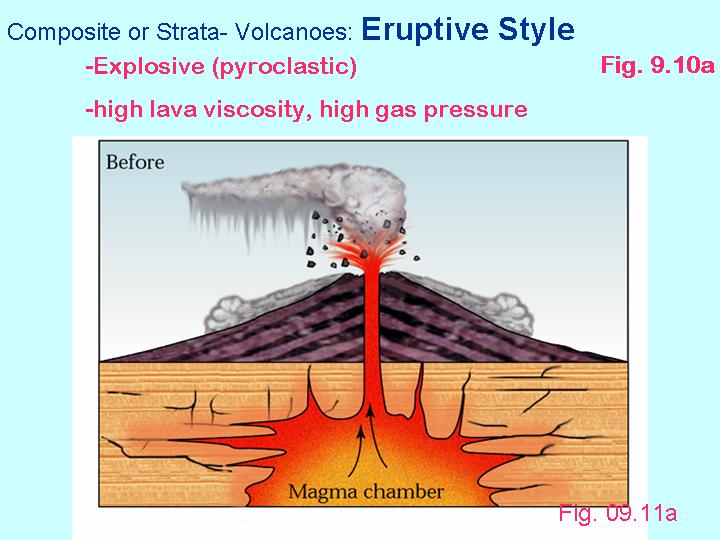 Composite or Strata- Volcanoes: Eruptive Style

-Explosive (pyroclastic)

Fig. 9.10a

-high lava viscosity, high gas pressure

Before

Magma chamber

Fig. 09.11a